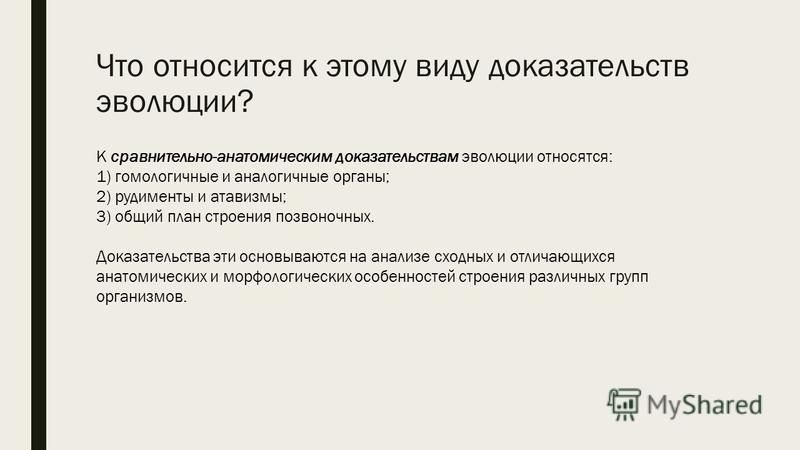 Что относится к этому виду доказательств эволюции?

К сравнительно-анатомическим доказательствам эволюции относятся:
1) гомологичные и аналогичные органы;
2) рудименты и атавизмы;
3) общий план строения позвоночных.

Доказательства эти основываются на анализе сходных и отличающихся анатомических и морфологических особенностей строения различных групп организмов.

MyShared